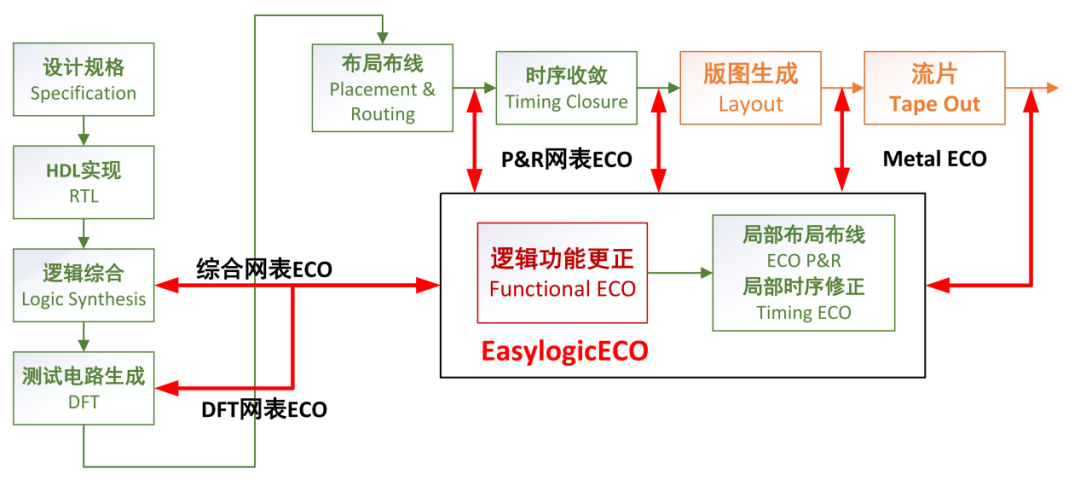 设计规格
Specification

HDL实现
RTL

逻辑综合
Logic Synthesis

测试电路生成
DFT

布局布线
Placement & Routing

时序收敛
Timing Closure

版图生成
Layout

流片
Tape Out

P&R网表ECO

Metal ECO

综合网表ECO

DFT网表ECO

逻辑功能更正
Functional ECO

局部布局布线
ECO P&R
局部时序修正
Timing ECO

EasylogicECO